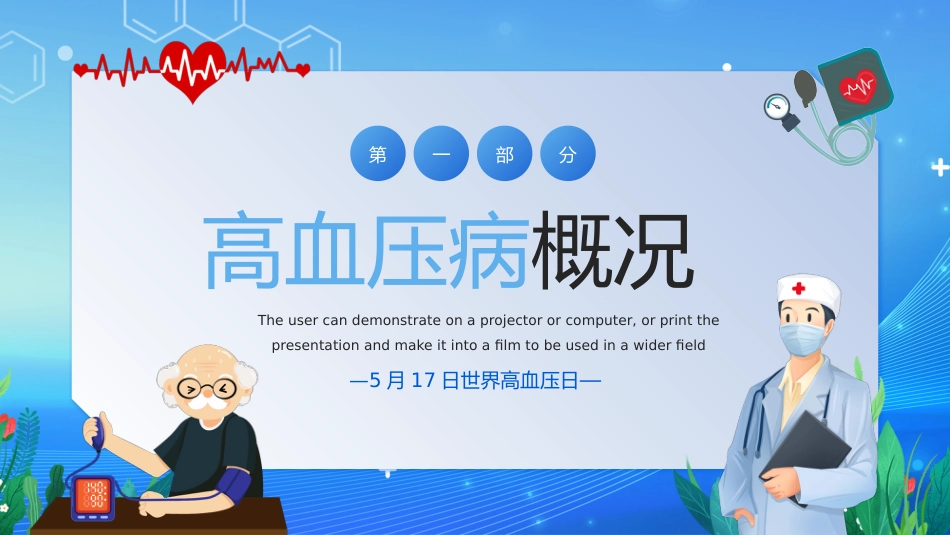 第 一 部 分

高血压病概况

The user can demonstrate on a projector or computer, or print the presentation and make it into a film to be used in a wider field

—5 月 17 日世界高血压日—